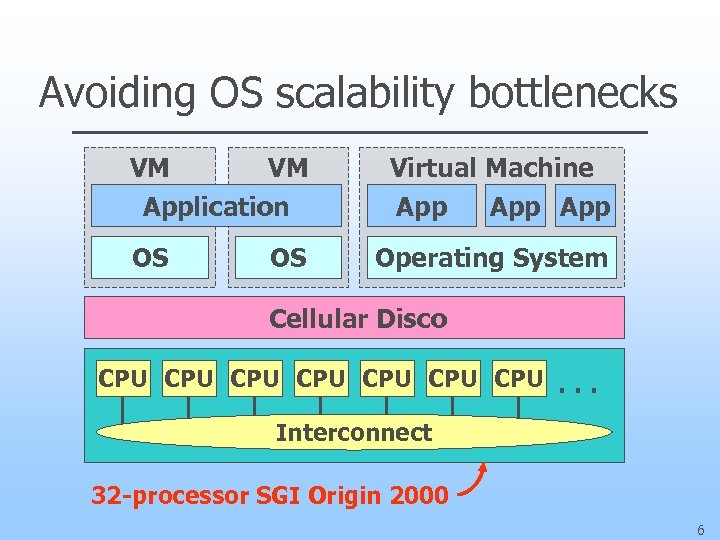 Avoiding OS scalability bottlenecks

VM

VM

Virtual Machine

Application

App

App

App

OS

OS

Operating System

Cellular Disco

CPU CPU CPU CPU CPU CPU CPU ...

Interconnect

32-processor SGI Origin 2000

6